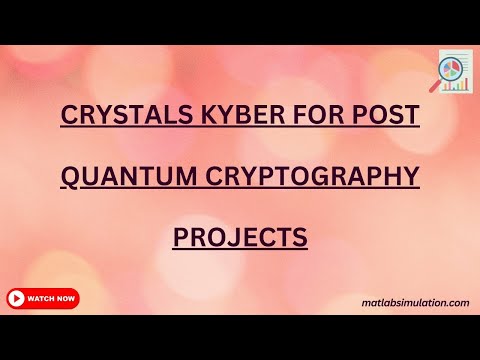 CRYSTALS KYBER FOR POST QUANTUM CRYPTOGRAPHY PROJECTS

WATCH NOW

matlabsimulation.com